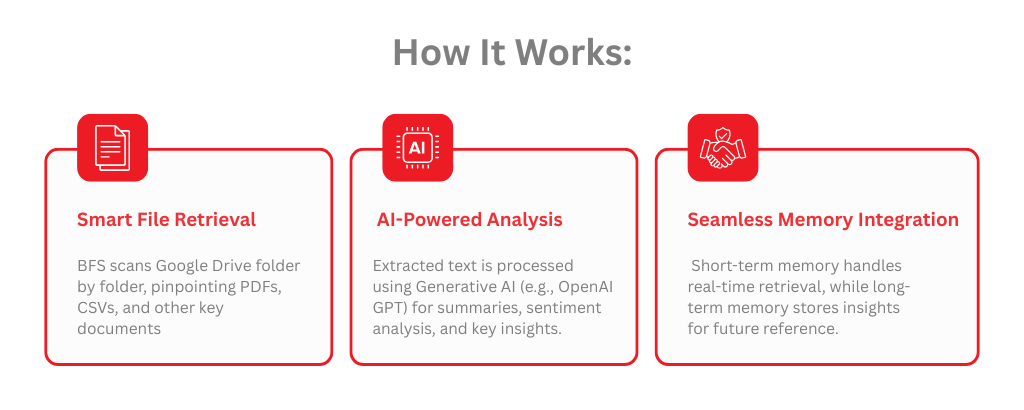 How It Works:

AI

Smart File Retrieval

BFS scans Google Drive folder by folder, pinpointing PDFs, CSVs, and other key documents

AI-Powered Analysis

Extracted text is processed using Generative AI (e.g., OpenAI GPT) for summaries, sentiment analysis, and key insights.

Seamless Memory Integration

Short-term memory handles real-time retrieval, while long-term memory stores insights for future reference.